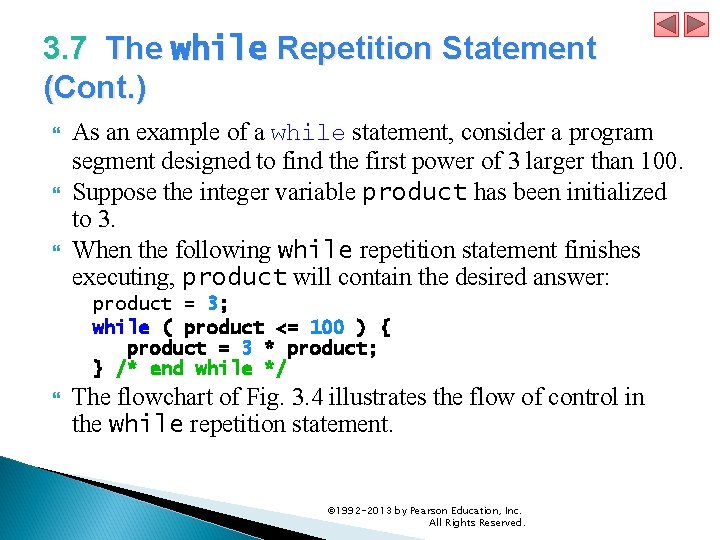 3.7 The while Repetition Statement (Cont.)

As an example of a while statement, consider a program segment designed to find the first power of 3 larger than 100.

Suppose the integer variable product has been initialized to 3.

When the following while repetition statement finishes executing, product will contain the desired answer:

product = 3;
while ( product <= 100 ) {
    product = 3 * product;
} /* end while */

The flowchart of Fig. 3.4 illustrates the flow of control in the while repetition statement.

©1992-2013 by Pearson Education, Inc.
All Rights Reserved.